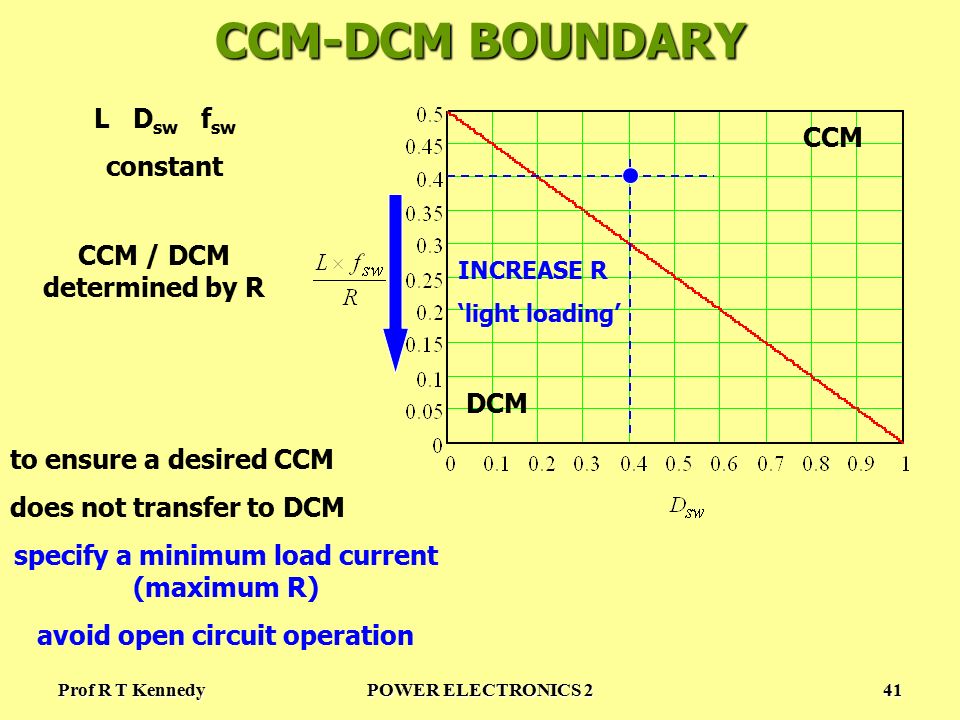 CCM-DCM BOUNDARY

L $D_{sw}$ $f_{sw}$
constant

CCM / DCM determined by R

$\frac{L \times f_{sw}}{R}$

0.5
0.45
0.4
0.35
0.3
0.25
0.2
0.15
0.1
0.05
0

CCM

INCREASE R
'light loading'

DCM

0 0.1 0.2 0.3 0.4 0.5 0.6 0.7 0.8 0.9 1

$D_{sw}$

to ensure a desired CCM
does not transfer to DCM
specify a minimum load current (maximum R)
avoid open circuit operation

Prof R T Kennedy POWER ELECTRONICS 2 41